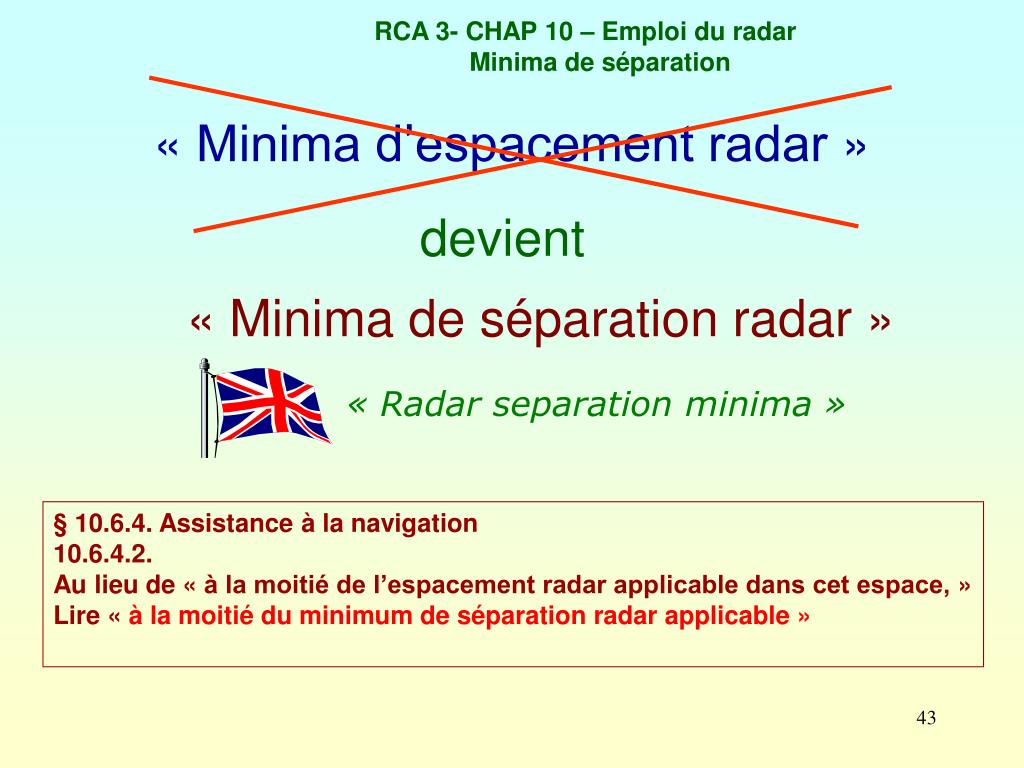 RCA 3- CHAP 10 – Emploi du radar
Minima de séparation

« Minima d'espacement radar »

devient

« Minima de séparation radar »

« Radar separation minima »

§ 10.6.4. Assistance à la navigation
10.6.4.2.
Au lieu de « à la moitié de l'espacement radar applicable dans cet espace, »
Lire « à la moitié du minimum de séparation radar applicable »

43